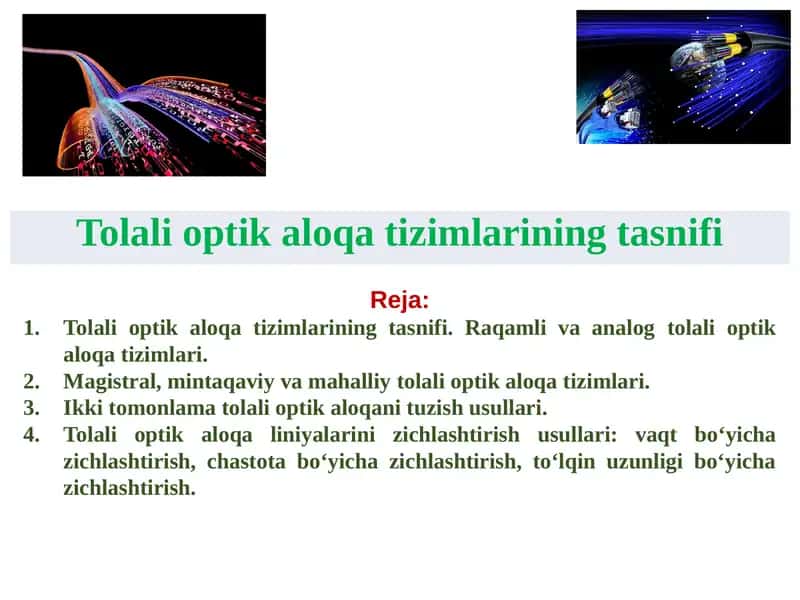 Tolali optik aloqa tizimlarining tasnifi

Reja:

1. Tolali optik aloqa tizimlarining tasnifi. Raqamli va analog tolali optik aloqa tizimlari.
2. Magistral, mintaqaviy va mahalliy tolali optik aloqa tizimlari.
3. Ikki tomonlama tolali optik aloqani tuzish usullari.
4. Tolali optik aloqa liniyalarini zichlashtirish usullari: vaqt bo‘yicha zichlashtirish, chastota bo‘yicha zichlashtirish, to‘lqin uzunligi bo‘yicha zichlashtirish.